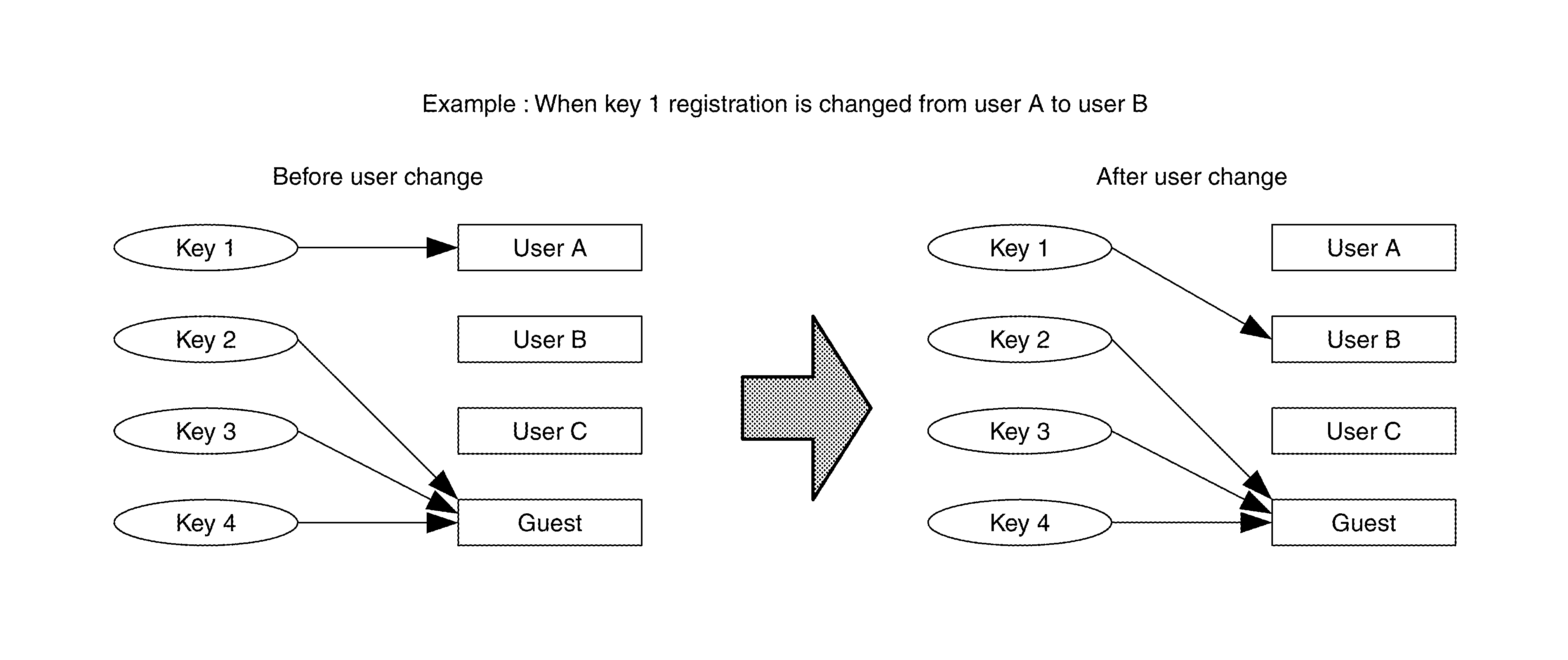 Example : When key 1 registration is changed from user A to user B

Before user change

Key 1
Key 2
Key 3
Key 4

User A
User B
User C
Guest

After user change

Key 1
Key 2
Key 3
Key 4

User A
User B
User C
Guest